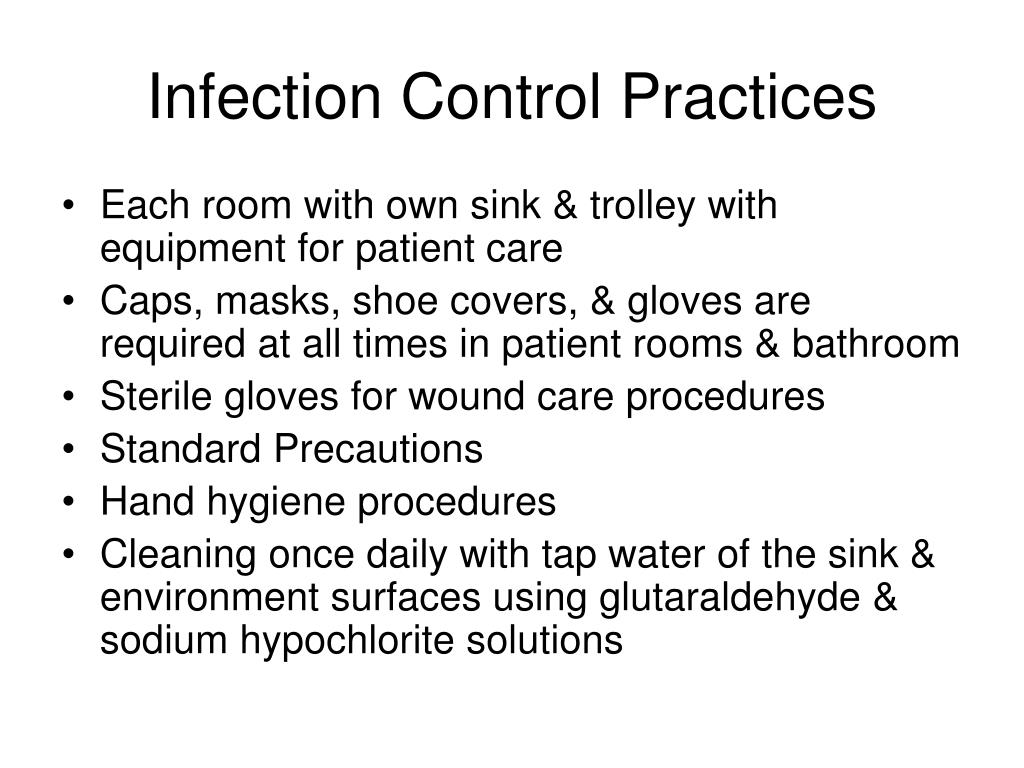 Infection Control Practices

• Each room with own sink & trolley with equipment for patient care
• Caps, masks, shoe covers, & gloves are required at all times in patient rooms & bathroom
• Sterile gloves for wound care procedures
• Standard Precautions
• Hand hygiene procedures
• Cleaning once daily with tap water of the sink & environment surfaces using glutaraldehyde & sodium hypochlorite solutions